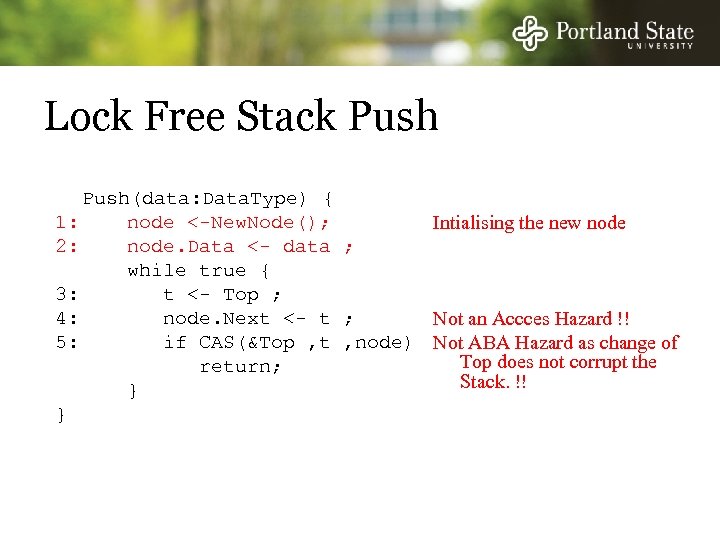 Portland State
UNIVERSITY

Lock Free Stack Push

Push(data:DataType) {
1: node <-NewNode();
2: node.Data <- data ;
while true {
3: t <- Top ;
4: node.Next <- t ;
5: if CAS(&Top ,t ,node)
return;
}
}

Intialising the new node

Not an Accces Hazard !!

Not ABA Hazard as change of Top does not corrupt the Stack. !!